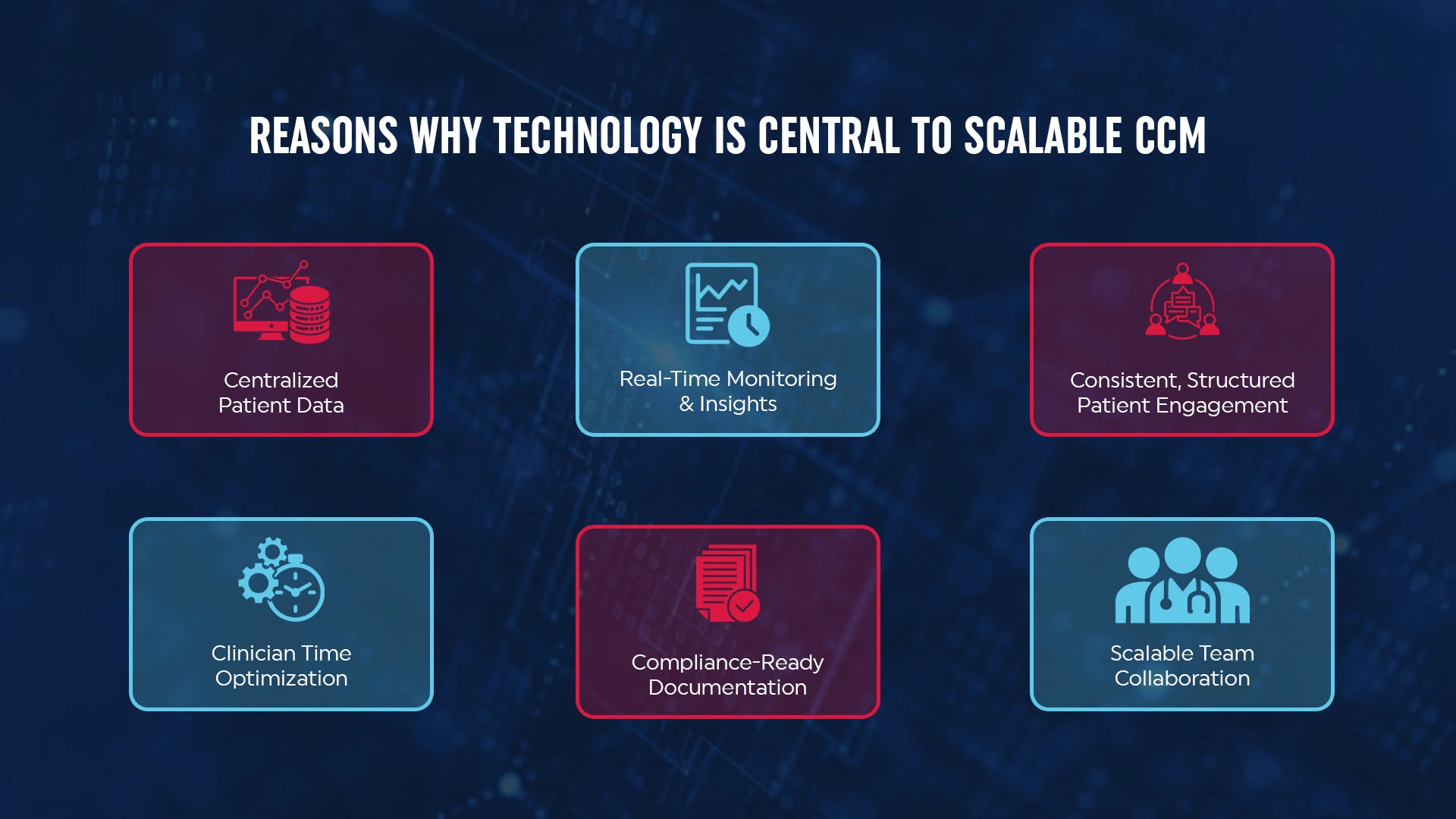 REASONS WHY TECHNOLOGY IS CENTRAL TO SCALABLE CCM

Centralized Patient Data

Real-Time Monitoring & Insights

Consistent, Structured Patient Engagement

Clinician Time Optimization

Compliance-Ready Documentation

Scalable Team Collaboration